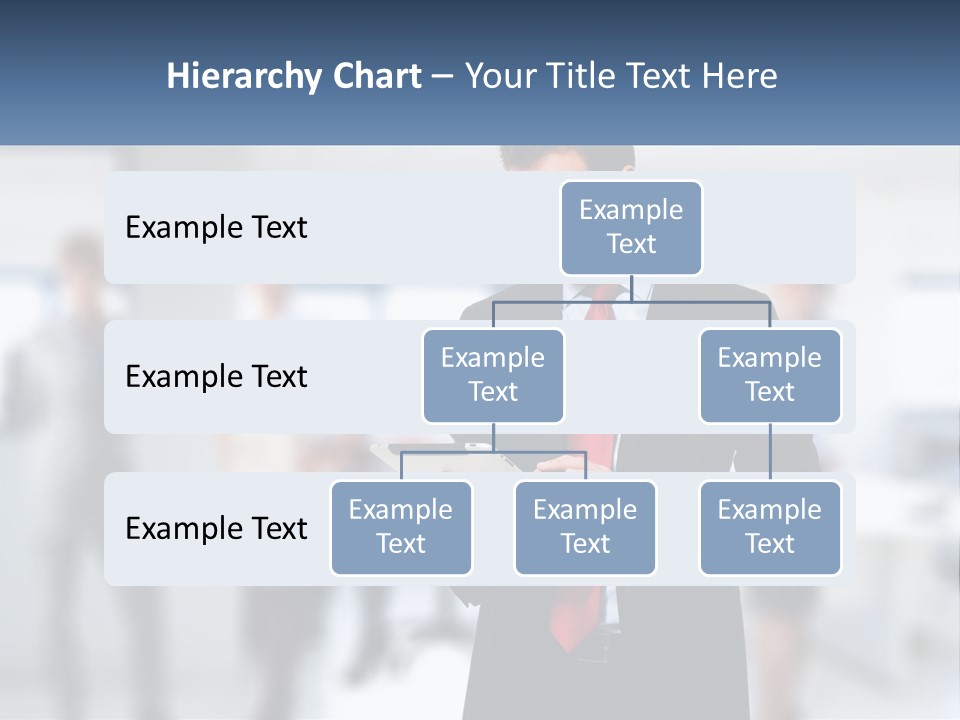 Hierarchy Chart – Your Title Text Here

Example Text

Example Text

Example Text

Example Text

Example Text

Example Text

Example Text

Example Text

Example Text